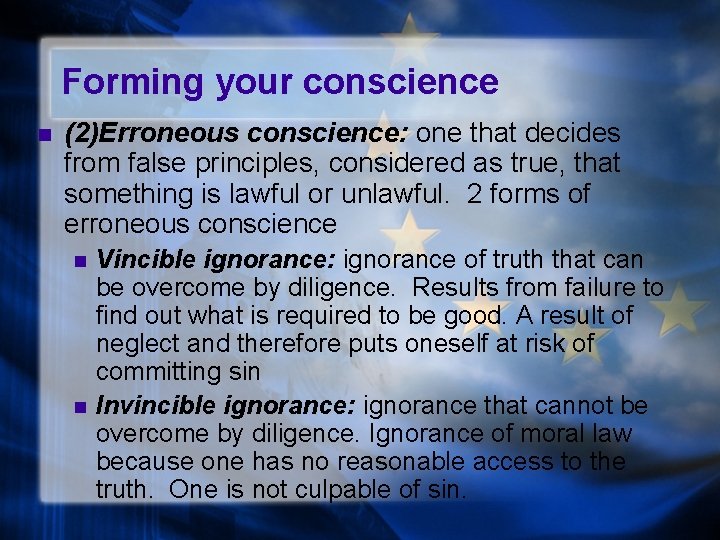 Forming your conscience

(2)Erroneous conscience: one that decides from false principles, considered as true, that something is lawful or unlawful.  2 forms of erroneous conscience

Vincible ignorance: ignorance of truth that can be overcome by diligence.  Results from failure to find out what is required to be good. A result of neglect and therefore puts oneself at risk of committing sin

Invincible ignorance: ignorance that cannot be overcome by diligence. Ignorance of moral law because one has no reasonable access to the truth.  One is not culpable of sin.